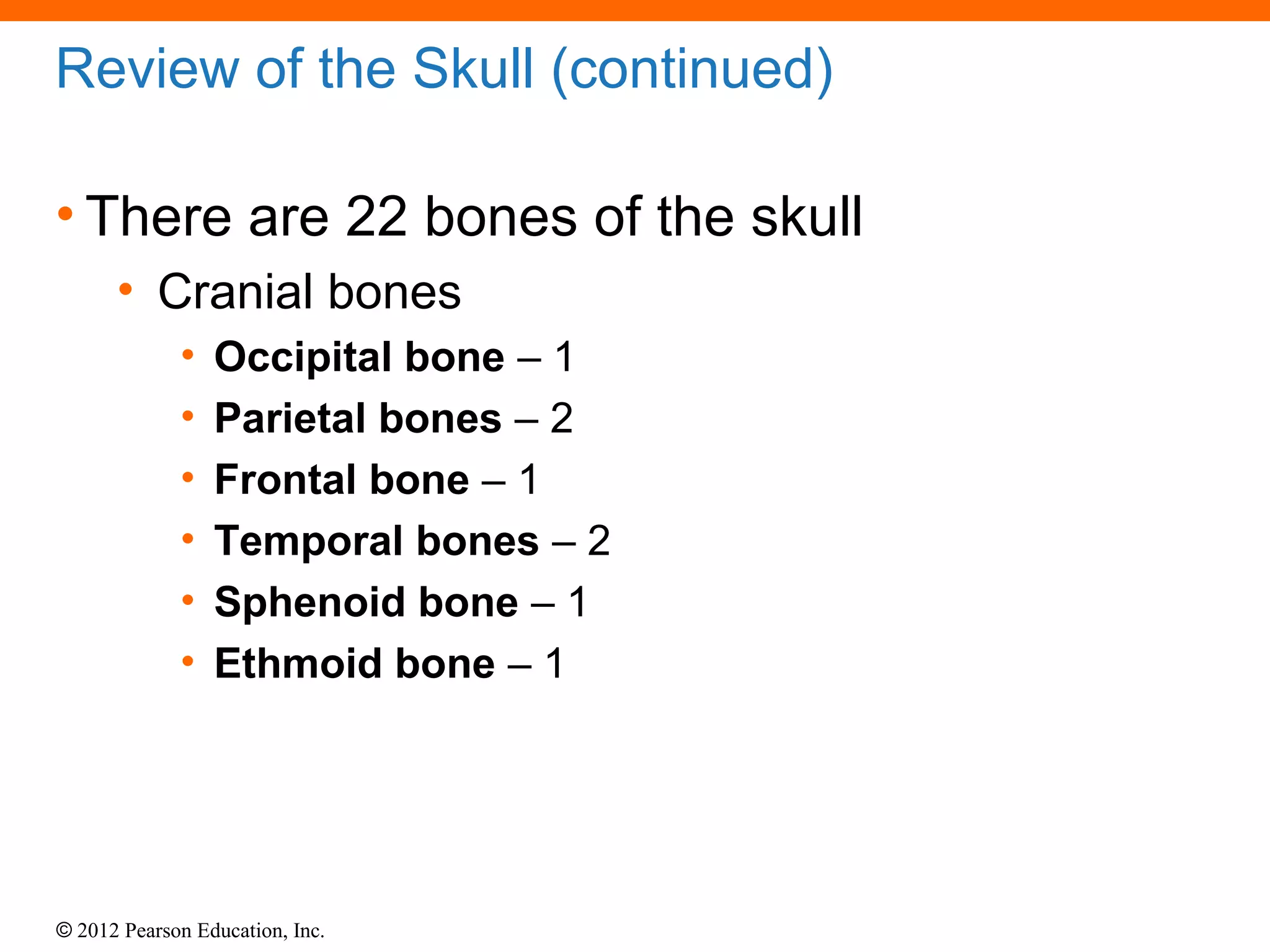 Review of the Skull (continued)

• There are 22 bones of the skull
  • Cranial bones
    • Occipital bone – 1
    • Parietal bones – 2
    • Frontal bone – 1
    • Temporal bones – 2
    • Sphenoid bone – 1
    • Ethmoid bone – 1

© 2012 Pearson Education, Inc.